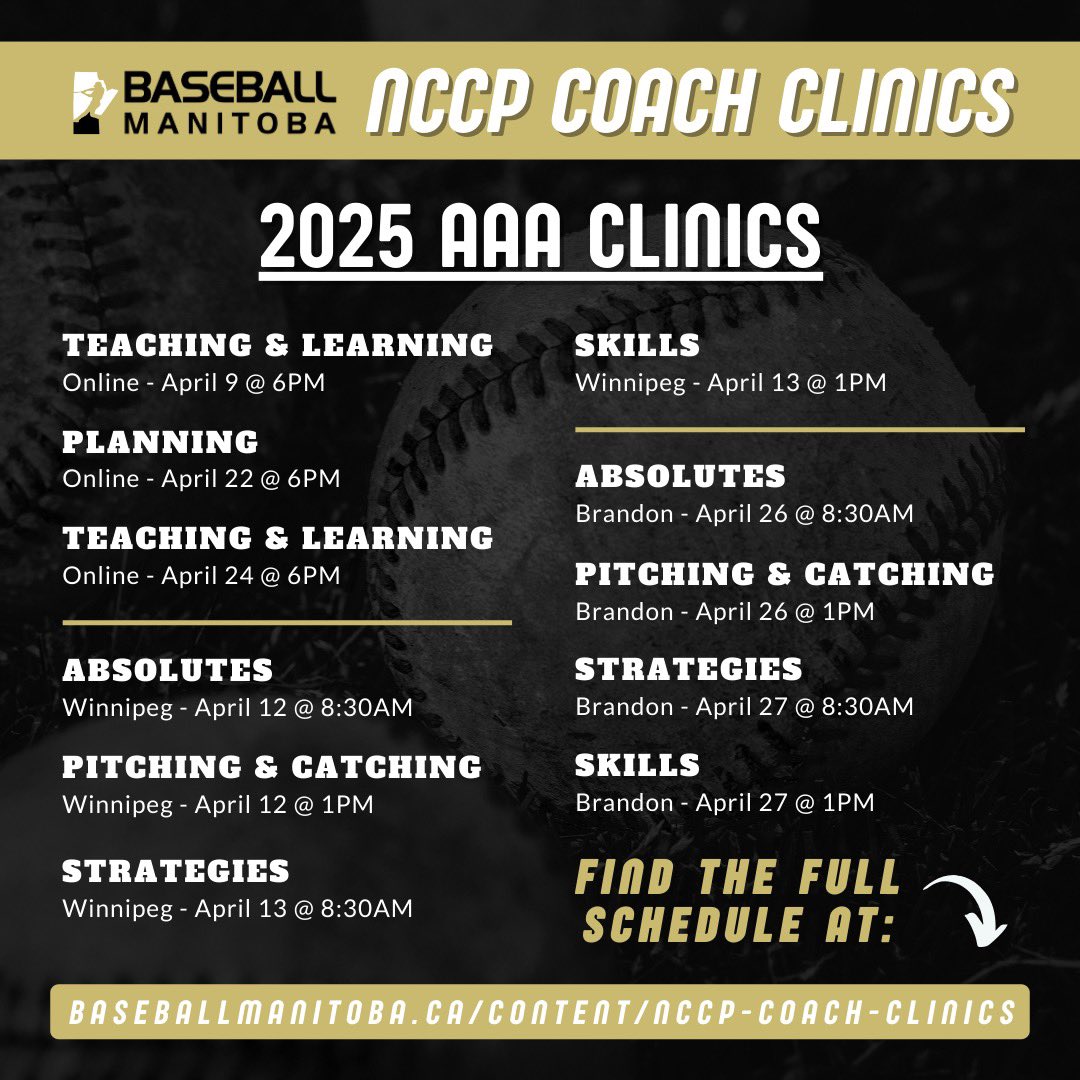 BASEBALL MANITOBA

NCCP COACH CLINICS

2025 AAA CLINICS

TEACHING & LEARNING
Online - April 9 @ 6PM

PLANNING
Online - April 22 @ 6PM

TEACHING & LEARNING
Online - April 24 @ 6PM

ABSOLUTES
Winnipeg - April 12 @ 8:30AM

PITCHING & CATCHING
Winnipeg - April 12 @ 1PM

STRATEGIES
Winnipeg - April 13 @ 8:30AM

SKILLS
Winnipeg - April 13 @ 1PM

ABSOLUTES
Brandon - April 26 @ 8:30AM

PITCHING & CATCHING
Brandon - April 26 @ 1PM

STRATEGIES
Brandon - April 27 @ 8:30AM

SKILLS
Brandon - April 27 @ 1PM

FIND THE FULL SCHEDULE AT:

BASEBALLMANITOBA.CA/CONTENT/NCCP-COACH-CLINICS